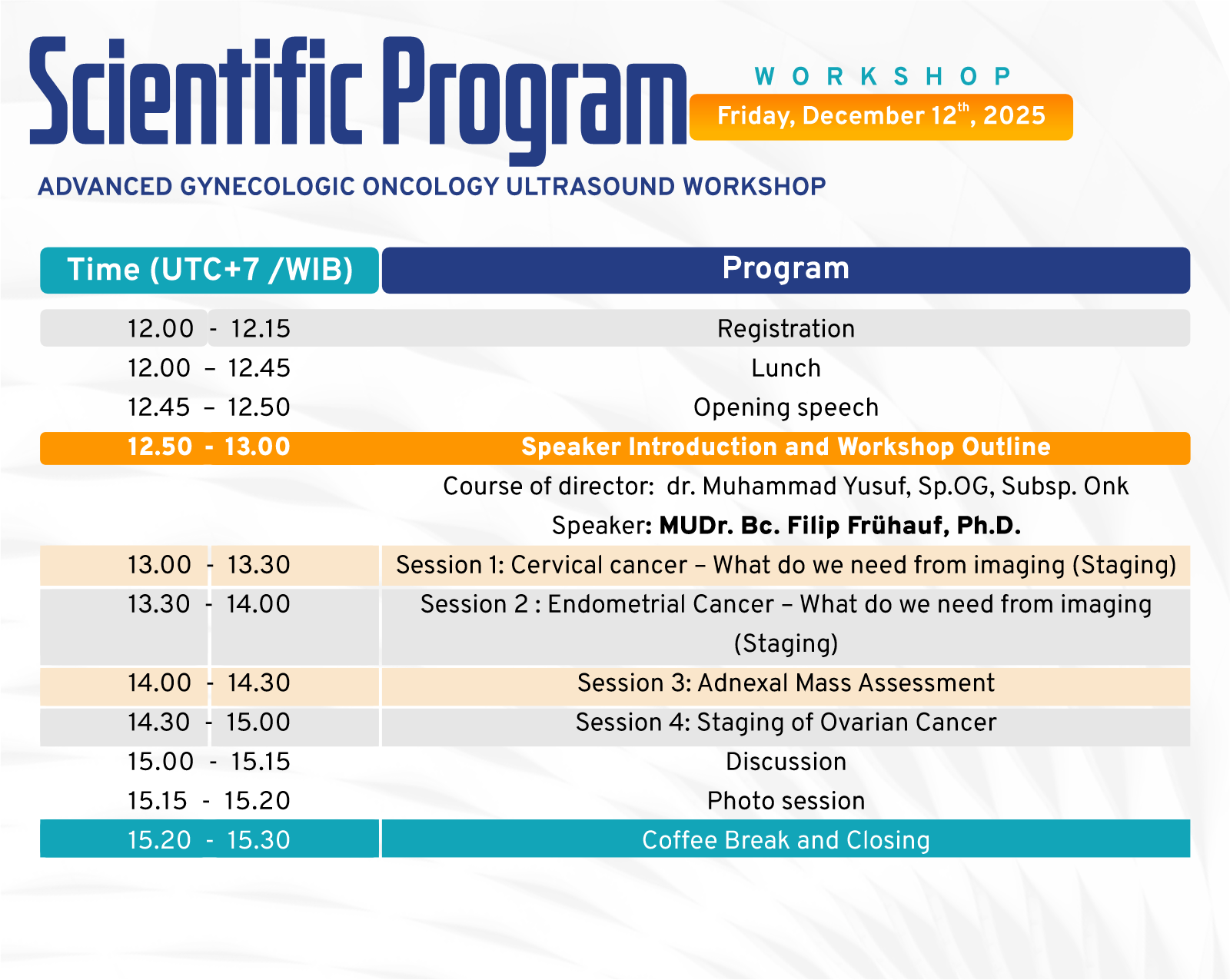 Scientific Program

WORKSHOP

Friday, December 12$^{th}$, 2025

ADVANCED GYNECOLOGIC ONCOLOGY ULTRASOUND WORKSHOP

| Time (UTC+7 /WIB) | Program |
|---|---|
| 12.00 - 12.15 | Registration |
| 12.00 – 12.45 | Lunch |
| 12.45 – 12.50 | Opening speech |
| 12.50 - 13.00 | Speaker Introduction and Workshop Outline |
| | Course of director: dr. Muhammad Yusuf, Sp.OG, Subsp. Onk |
| | Speaker: MUDr. Bc. Filip Frühauf, Ph.D. |
| 13.00 - 13.30 | Session 1: Cervical cancer – What do we need from imaging (Staging) |
| 13.30 - 14.00 | Session 2 : Endometrial Cancer – What do we need from imaging (Staging) |
| 14.00 - 14.30 | Session 3: Adnexal Mass Assessment |
| 14.30 - 15.00 | Session 4: Staging of Ovarian Cancer |
| 15.00 - 15.15 | Discussion |
| 15.15 - 15.20 | Photo session |
| 15.20 - 15.30 | Coffee Break and Closing |